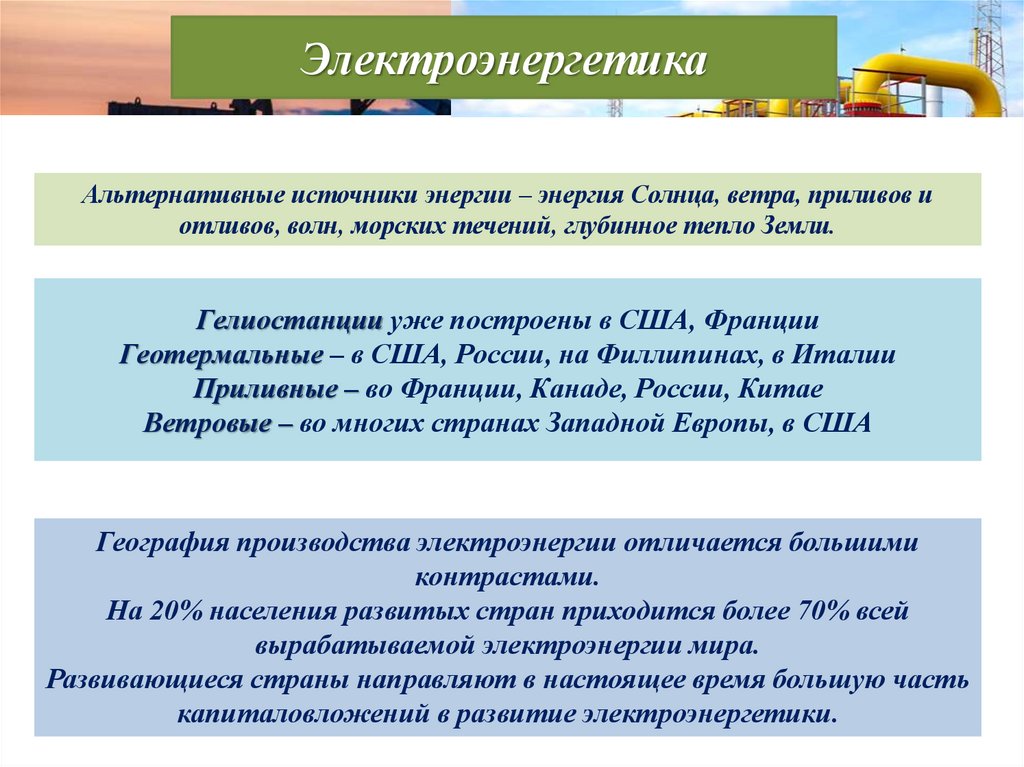 Электроэнергетика

Альтернативные источники энергии – энергия Солнца, ветра, приливов и отливов, волн, морских течений, глубинное тепло Земли.

Гелиостанции уже построены в США, Франции
Геотермальные – в США, России, на Филлипинах, в Италии
Приливные – во Франции, Канаде, России, Китае
Ветровые – во многих странах Западной Европы, в США

География производства электроэнергии отличается большими контрастами.
На 20% населения развитых стран приходится более 70% всей вырабатываемой электроэнергии мира.
Развивающиеся страны направляют в настоящее время большую часть капиталовложений в развитие электроэнергетики.